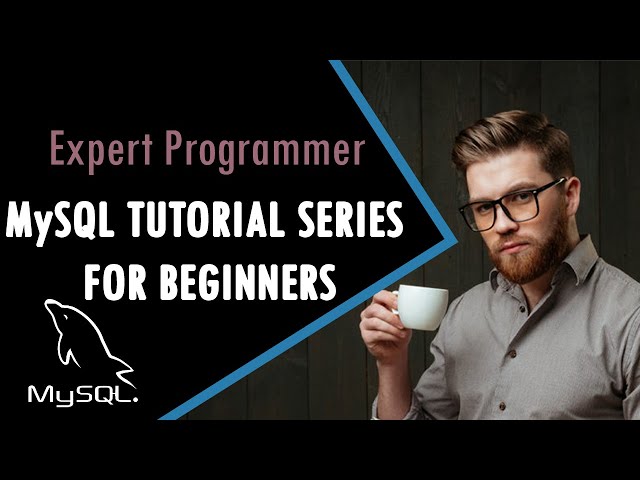 Expert Programmer

MySQL TUTORIAL SERIES FOR BEGINNERS

MySQL.